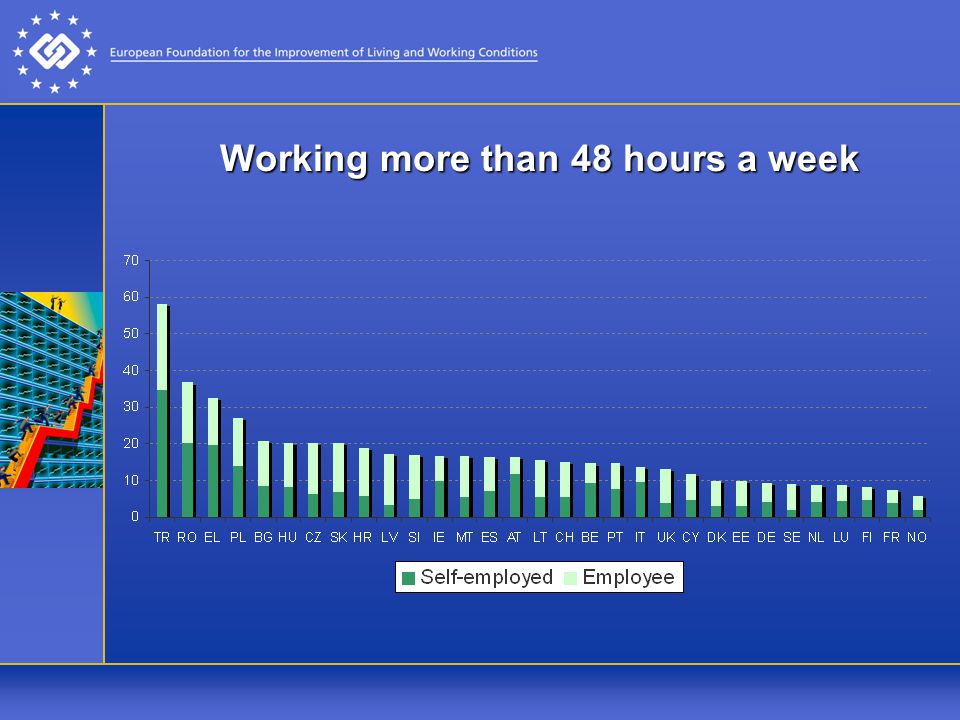 European Foundation for the Improvement of Living and Working Conditions

Working more than 48 hours a week

70
60
50
40
30
20
10
0

TR RO EL PL BG HU CZ SK HR LV SI IE MT ES AT LT CH BE PT IT UK CY DK EE DE SE NL LU FI FR NO

Self-employed Employee